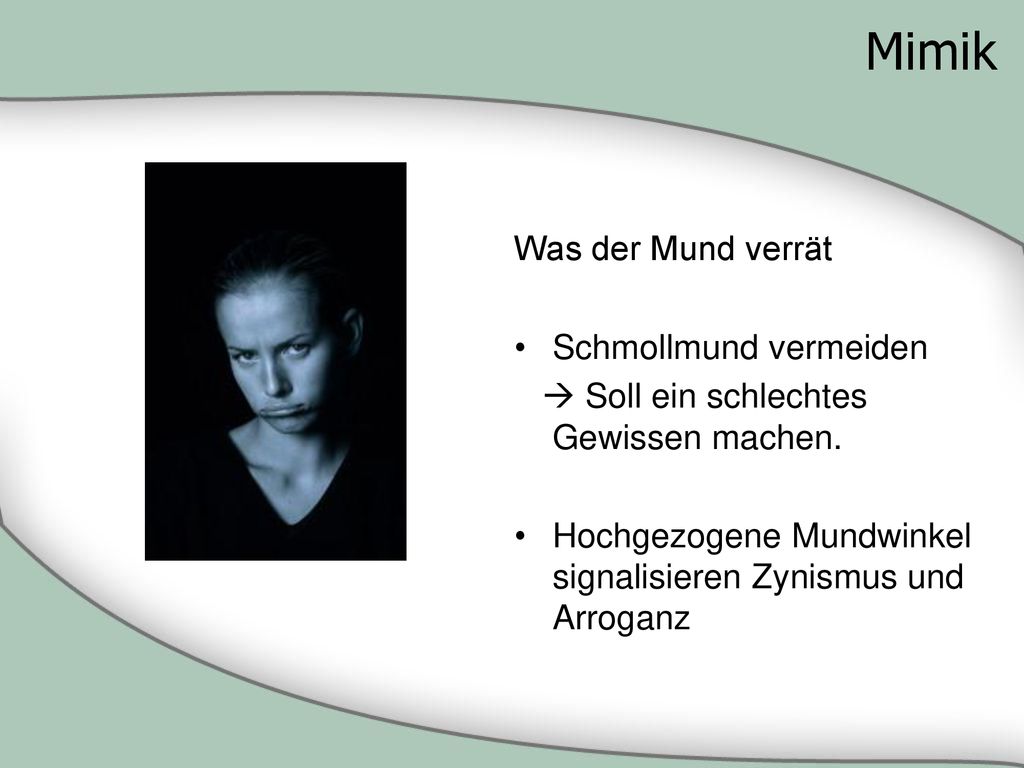 Mimik

Was der Mund verrät

• Schmollmund vermeiden
→ Soll ein schlechtes Gewissen machen.

• Hochgezogene Mundwinkel signalisieren Zynismus und Arroganz